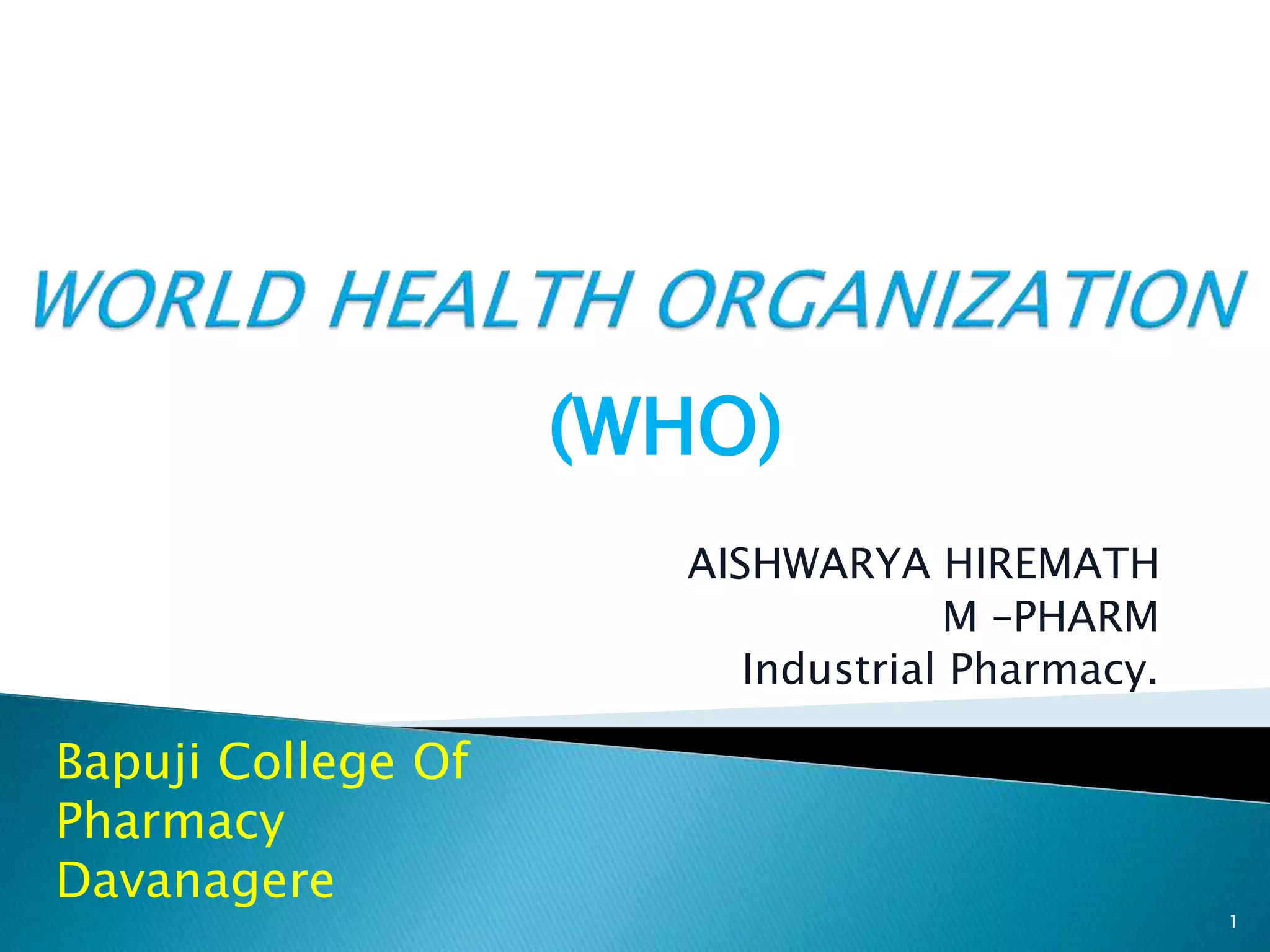 WORLD HEALTH ORGANIZATION

(WHO)

AISHWARYA HIREMATH
M –PHARM
Industrial Pharmacy.

Bapuji College Of Pharmacy Davanagere

1